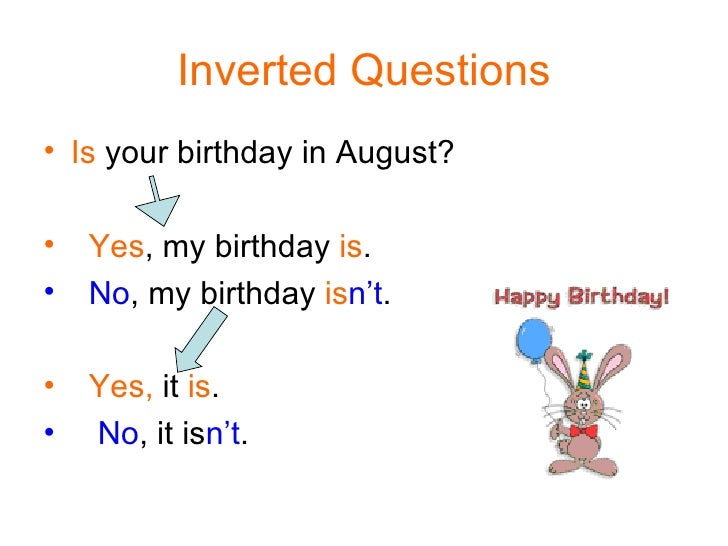 Inverted Questions

• Is your birthday in August?

• Yes, my birthday is.
• No, my birthday isn't.

• Yes, it is.
• No, it isn't.

Happy Birthday!